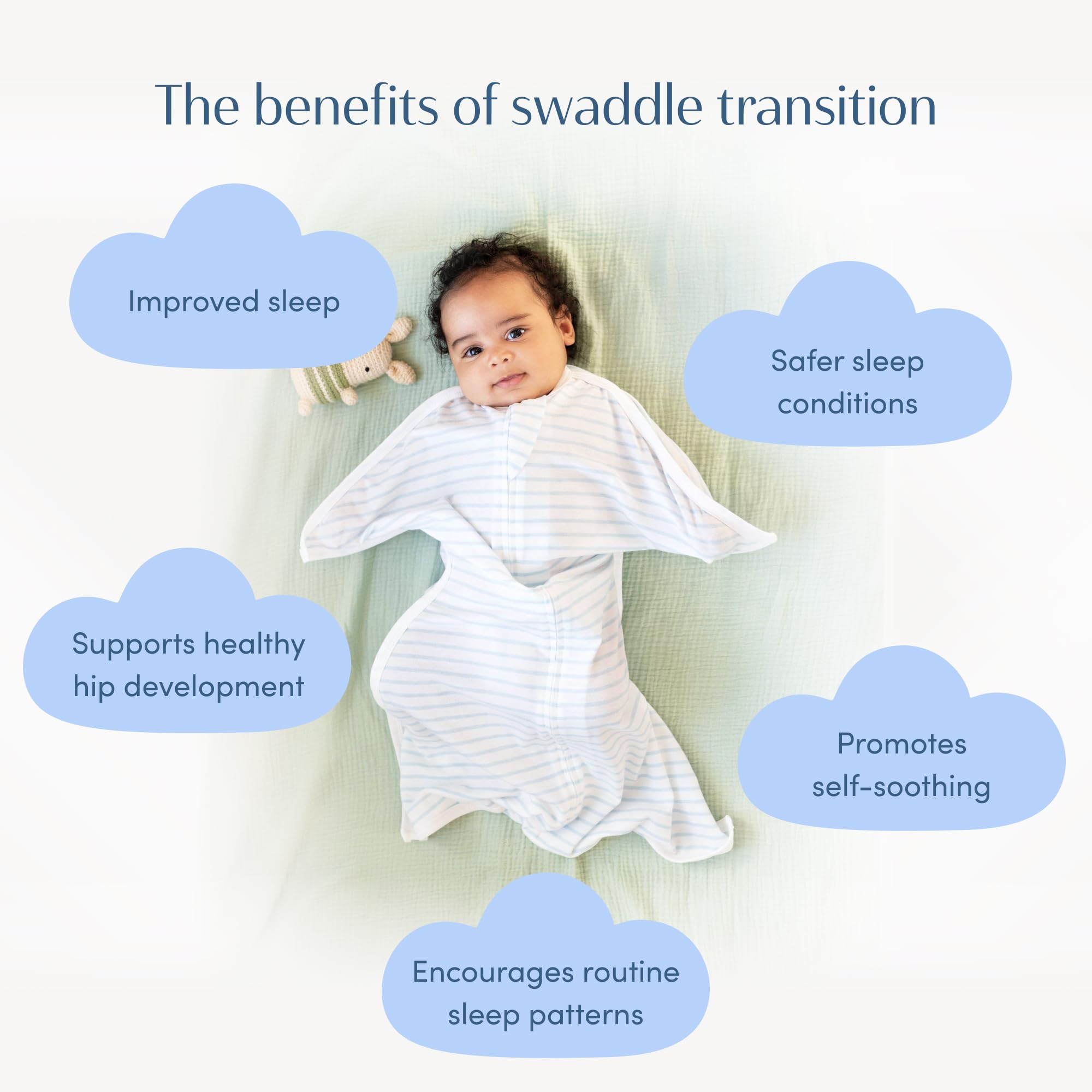 The benefits of swaddle transition

Improved sleep

Safer sleep conditions

Supports healthy hip development

Promotes self-soothing

Encourages routine sleep patterns